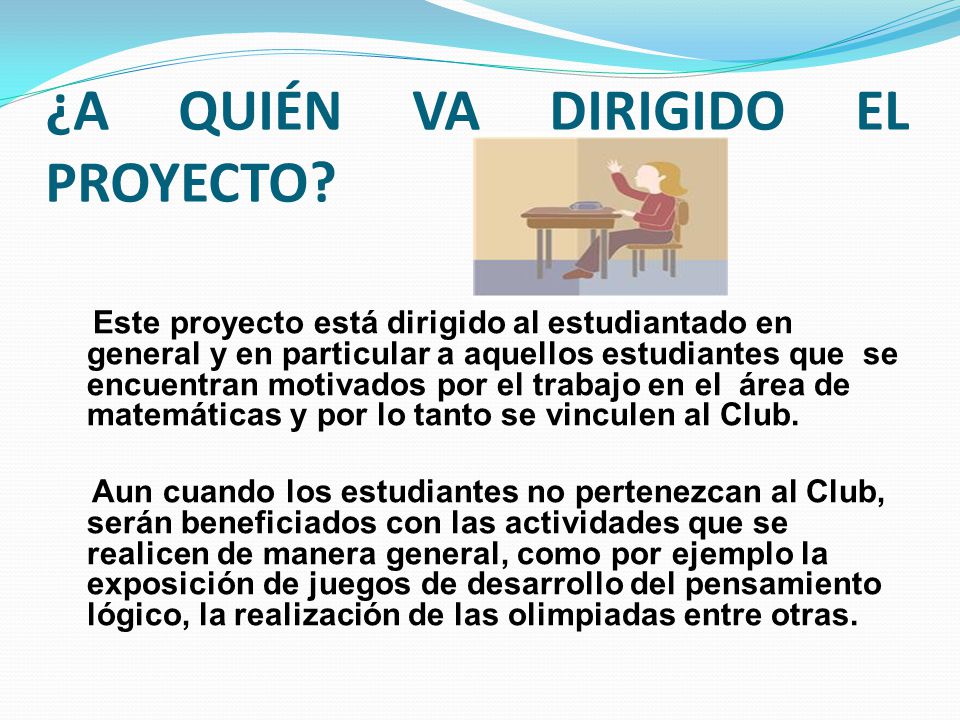 ¿A QUIÉN VA DIRIGIDO EL PROYECTO?

Este proyecto está dirigido al estudiantado en general y en particular a aquellos estudiantes que se encuentran motivados por el trabajo en el área de matemáticas y por lo tanto se vinculen al Club.

Aun cuando los estudiantes no pertenezcan al Club, serán beneficiados con las actividades que se realicen de manera general, como por ejemplo la exposición de juegos de desarrollo del pensamiento lógico, la realización de las olimpiadas entre otras.